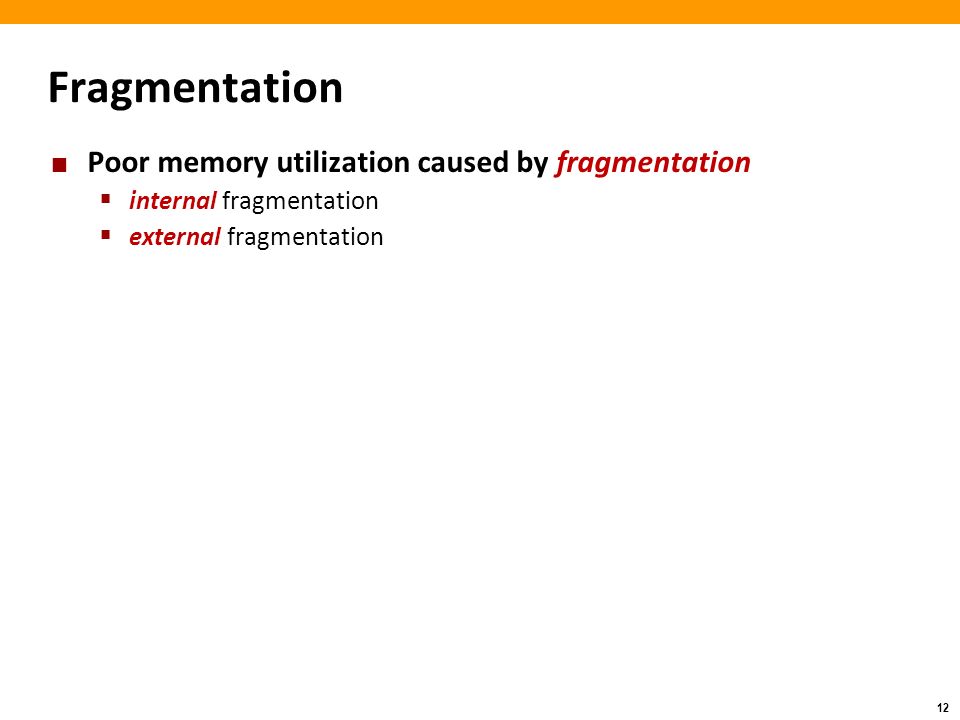 Fragmentation

Poor memory utilization caused by fragmentation

internal fragmentation

external fragmentation

12